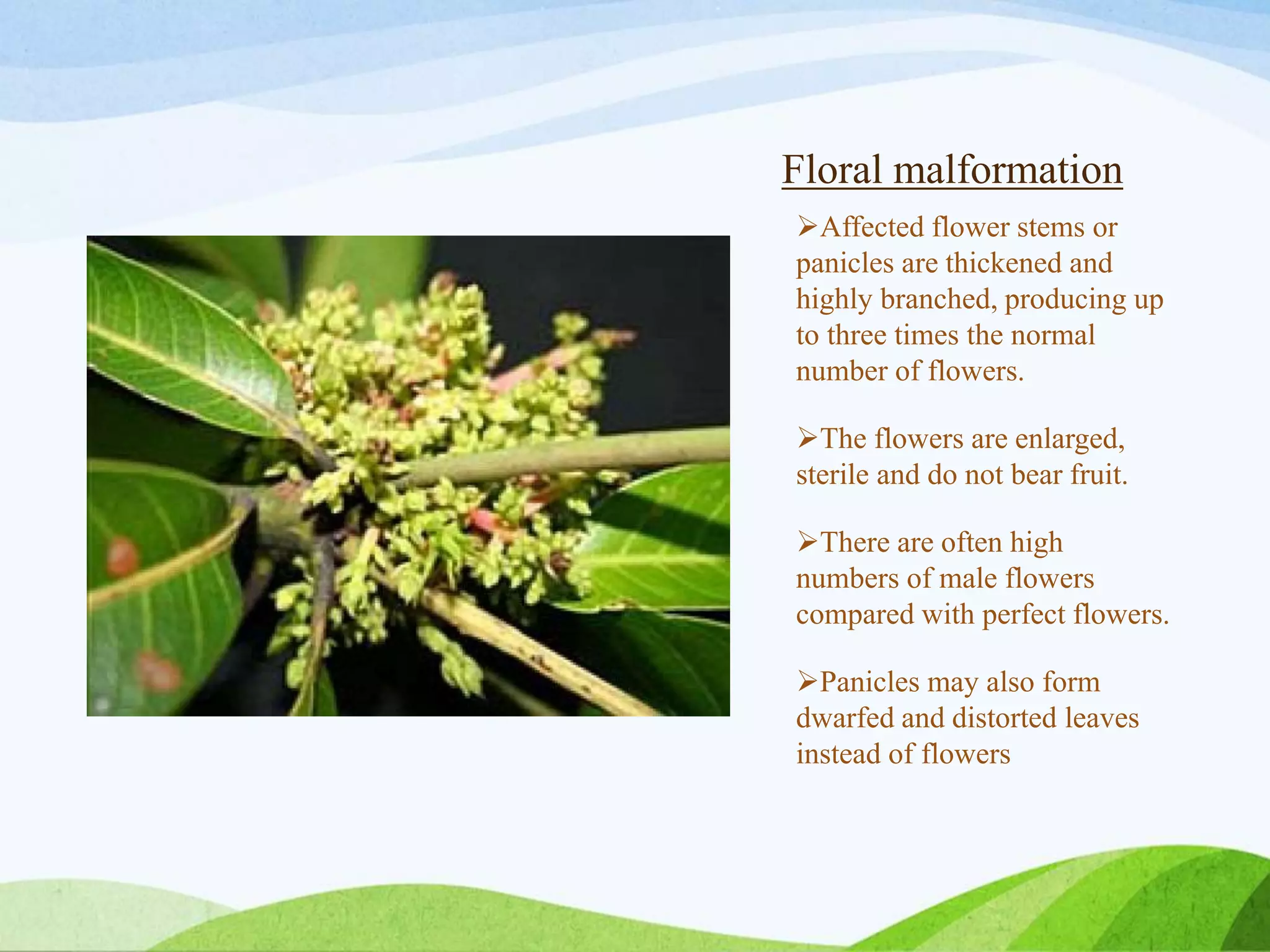 Floral malformation

➢Affected flower stems or panicles are thickened and highly branched, producing up to three times the normal number of flowers.

➢The flowers are enlarged, sterile and do not bear fruit.

➢There are often high numbers of male flowers compared with perfect flowers.

➢Panicles may also form dwarfed and distorted leaves instead of flowers